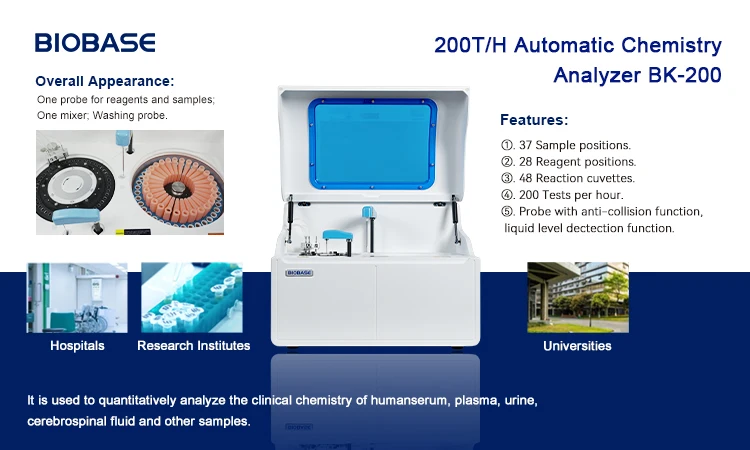 BIOBASE

200T/H Automatic Chemistry Analyzer BK-200

Overall Appearance:
One probe for reagents and samples;
One mixer; Washing probe.

Features:
①. 37 Sample positions.
②. 28 Reagent positions.
③. 48 Reaction cuvettes.
④. 200 Tests per hour.
⑤. Probe with anti-collision function, liquid level dectection function.

BIOBASE

Hospitals

Research Institutes

Universities

It is used to quantitatively analyze the clinical chemistry of humanserum, plasma, urine, cerebrospinal fluid and other samples.